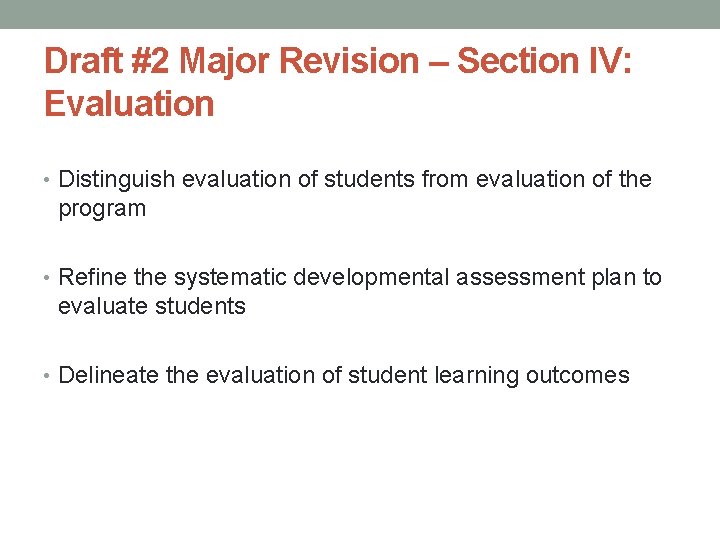 Draft #2 Major Revision – Section IV: Evaluation

• Distinguish evaluation of students from evaluation of the program

• Refine the systematic developmental assessment plan to evaluate students

• Delineate the evaluation of student learning outcomes